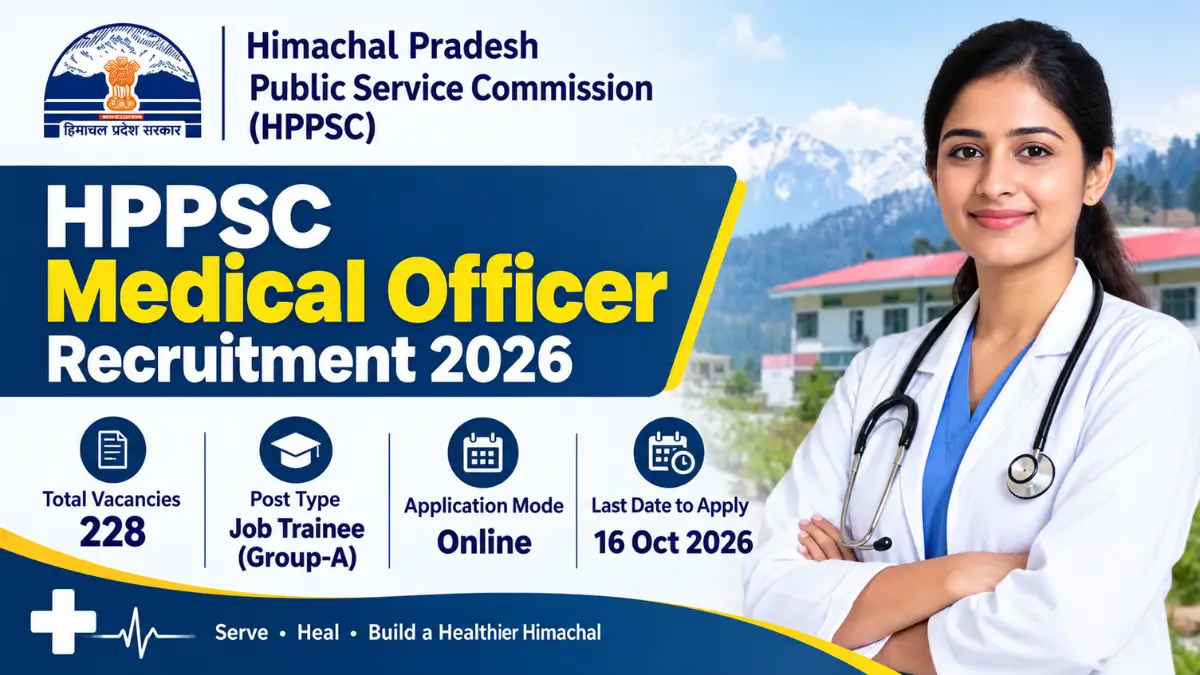 हिमाचल प्रदेश सरकार

Himachal Pradesh Public Service Commission (HPPSC)

HPPSC Medical Officer Recruitment 2026

Total Vacancies
228

Post Type
Job Trainee (Group-A)

Application Mode
Online

Last Date to Apply
16 Oct 2026

Serve • Heal • Build a Healthier Himachal